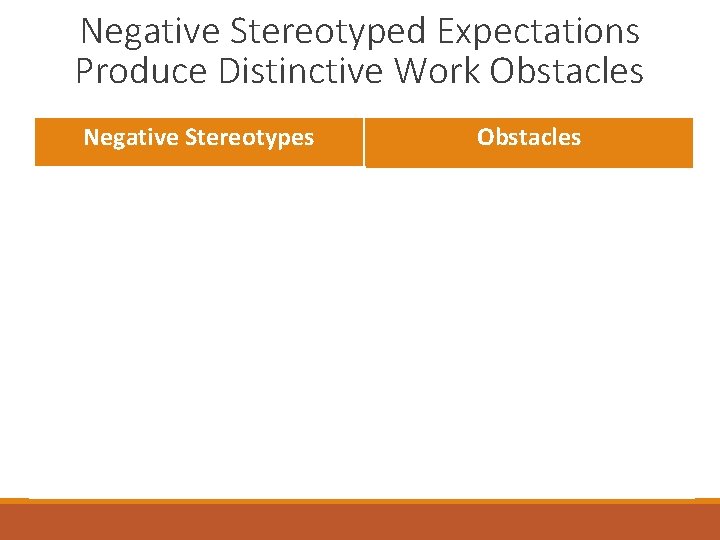 Negative Stereotyped Expectations Produce Distinctive Work Obstacles

| Negative Stereotypes | Obstacles |
|---|---|